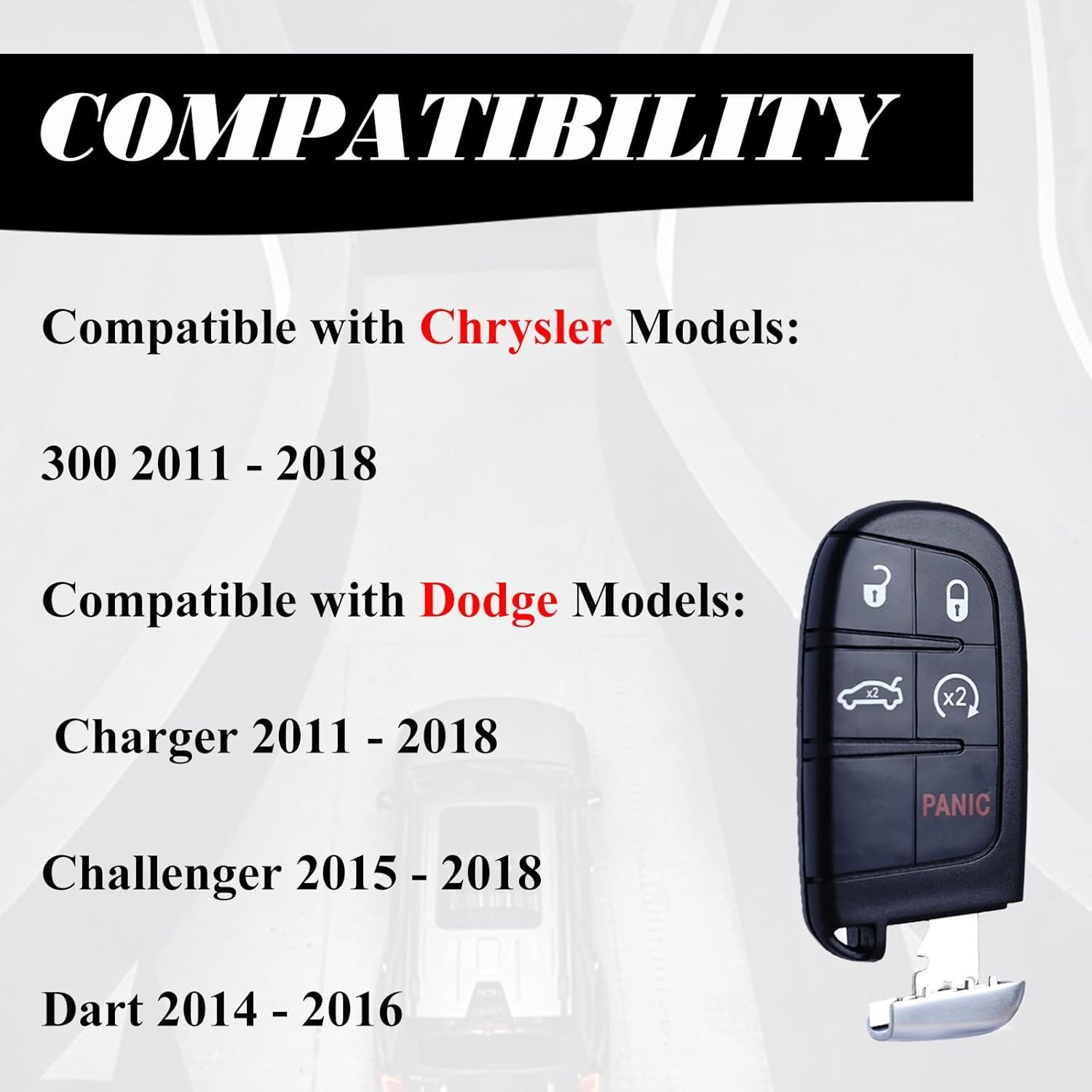 COMPATIBILITY

Compatible with Chrysler Models:

300 2011 - 2018

Compatible with Dodge Models:

Charger 2011 - 2018

Challenger 2015 - 2018

Dart 2014 - 2016

x2

x2

PANIC